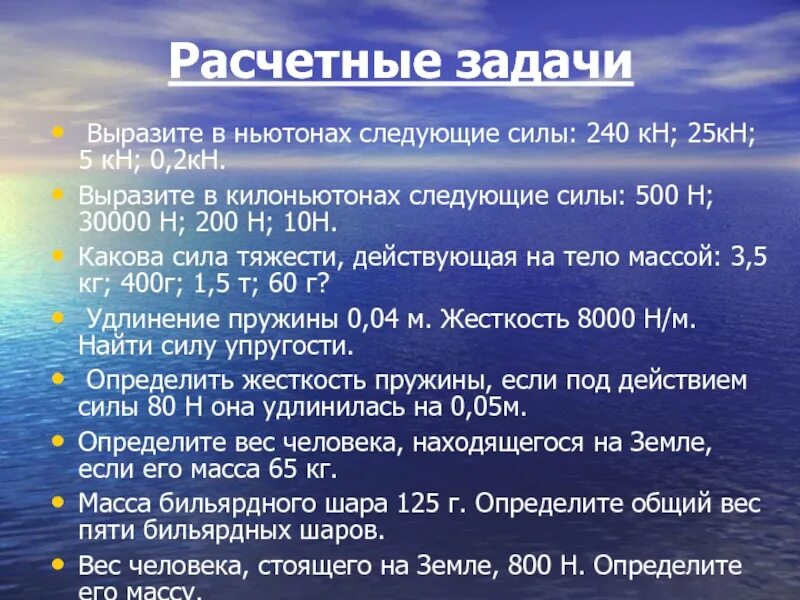 Расчетные задачи

• Выразите в ньютонах следующие силы: 240 кН; 25кН; 5 кН; 0,2кН.
• Выразите в килоньютонах следующие силы: 500 Н; 30000 Н; 200 Н; 10Н.
• Какова сила тяжести, действующая на тело массой: 3,5 кг; 400г; 1,5 т; 60 г?
• Удлинение пружины 0,04 м. Жесткость 8000 Н/м. Найти силу упругости.
• Определить жесткость пружины, если под действием силы 80 Н она удлинилась на 0,05м.
• Определите вес человека, находящегося на Земле, если его масса 65 кг.
• Масса бильярдного шара 125 г. Определите общий вес пяти бильярдных шаров.
• Вес человека, стоящего на Земле, 800 Н. Определите его массу.